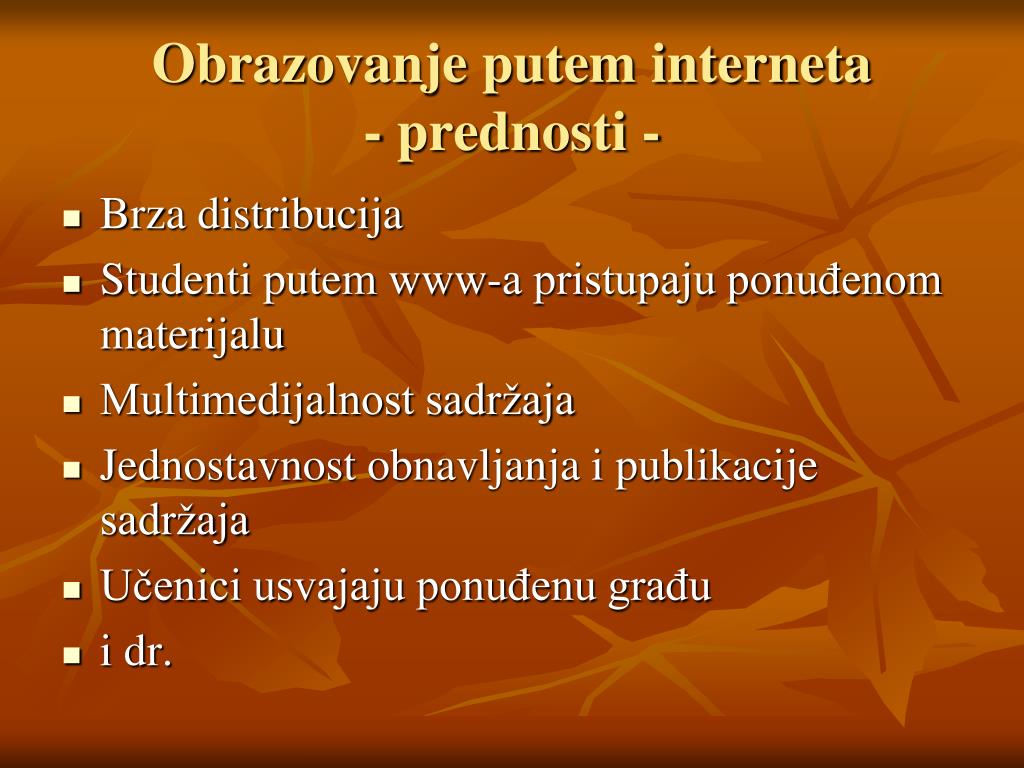 Obrazovanje putem interneta
- prednosti -

- Brza distribucija
- Studenti putem www-a pristupaju ponuđenom materijalu
- Multimedijalnost sadržaja
- Jednostavnost obnavljanja i publikacije sadržaja
- Učenici usvajaju ponuđenu građu
- i dr.